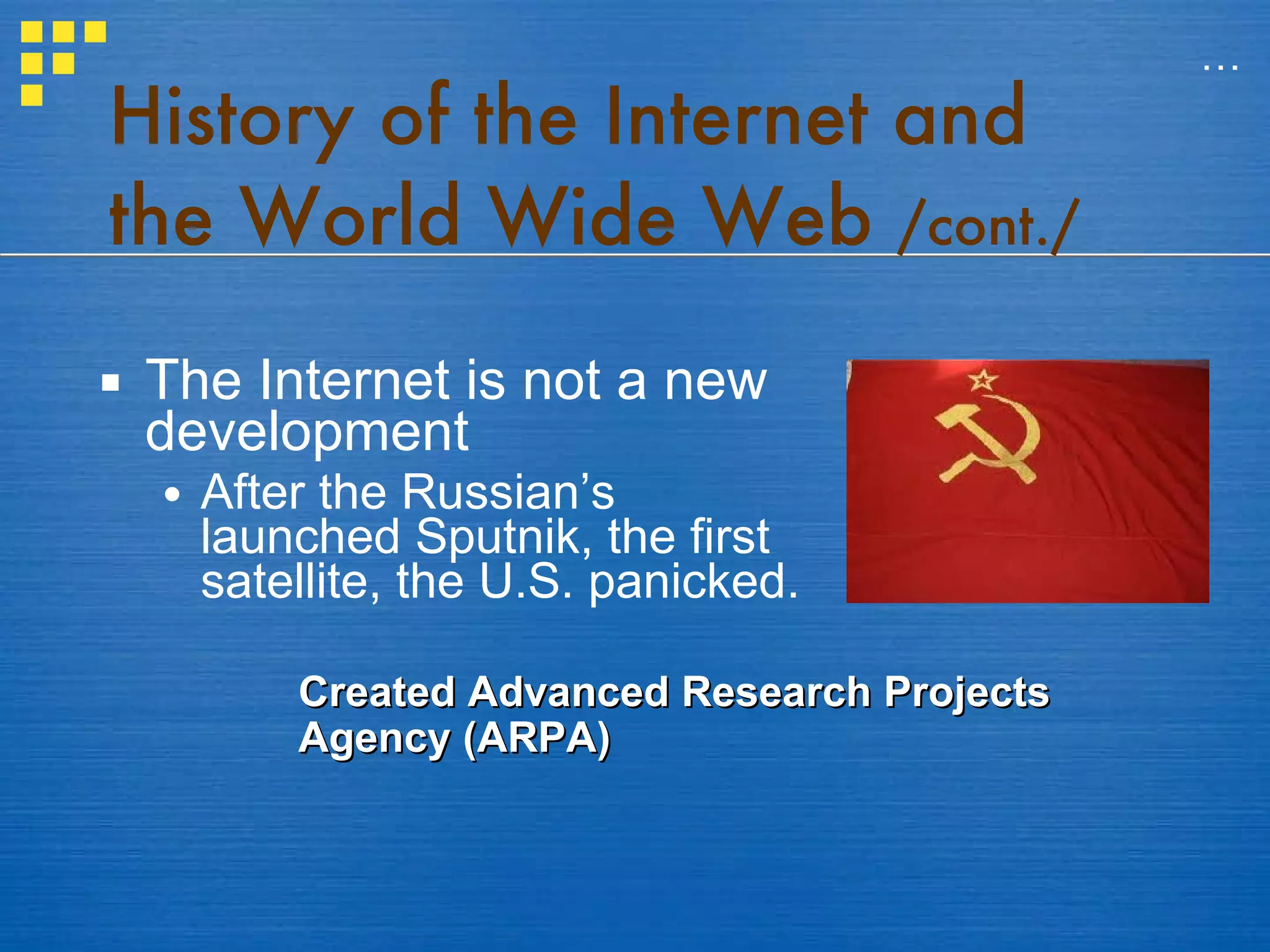 …

History of the Internet and the World Wide Web /cont./

▪ The Internet is not a new development
• After the Russian’s launched Sputnik, the first satellite, the U.S. panicked.

Created Advanced Research Projects Agency (ARPA)